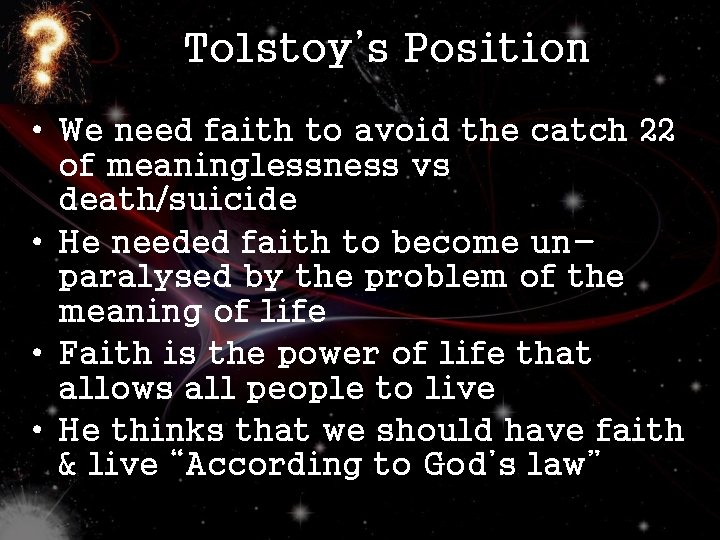 ?

Tolstoy's Position

• We need faith to avoid the catch 22 of meaninglessness vs death/suicide
• He needed faith to become un-paralysed by the problem of the meaning of life
• Faith is the power of life that allows all people to live
• He thinks that we should have faith & live "According to God's law"